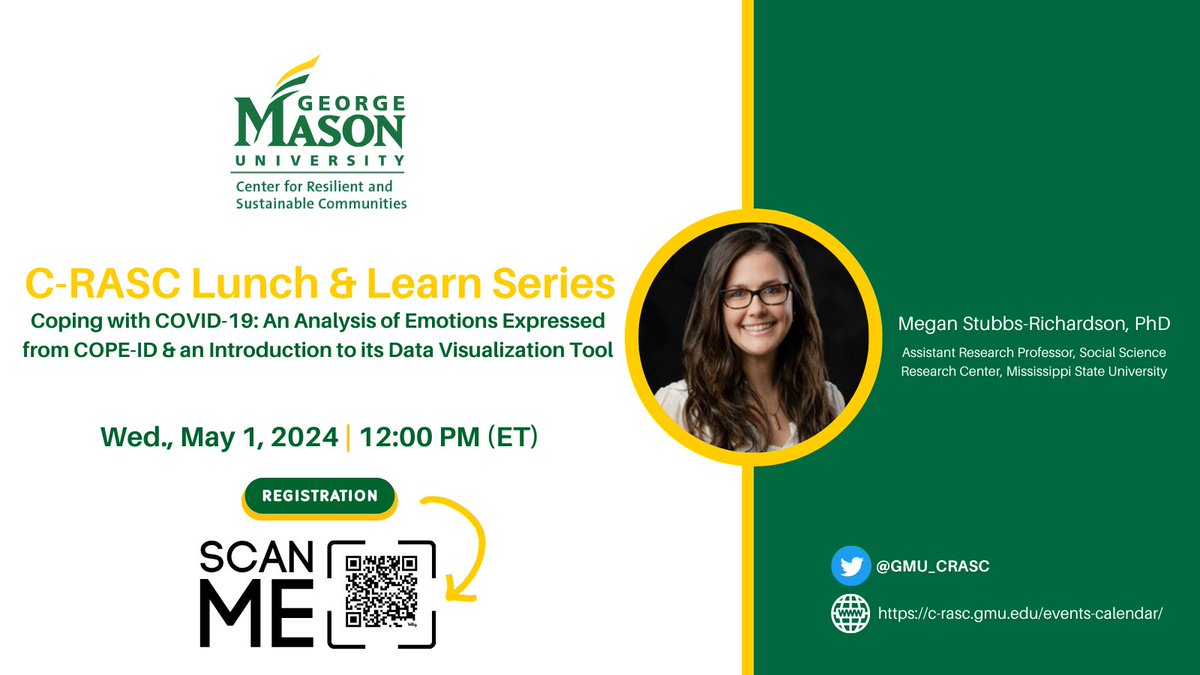 GEORGE MASON UNIVERSITY
Center for Resilient and Sustainable Communities

C-RASC Lunch & Learn Series
Coping with COVID-19: An Analysis of Emotions Expressed from COPE-ID & an Introduction to its Data Visualization Tool

Wed., May 1, 2024 | 12:00 PM (ET)

REGISTRATION

SCAN ME

Megan Stubbs-Richardson, PhD
Assistant Research Professor, Social Science Research Center, Mississippi State University

@GMU_CRASC
https://c-rasc.gmu.edu/events-calendar/